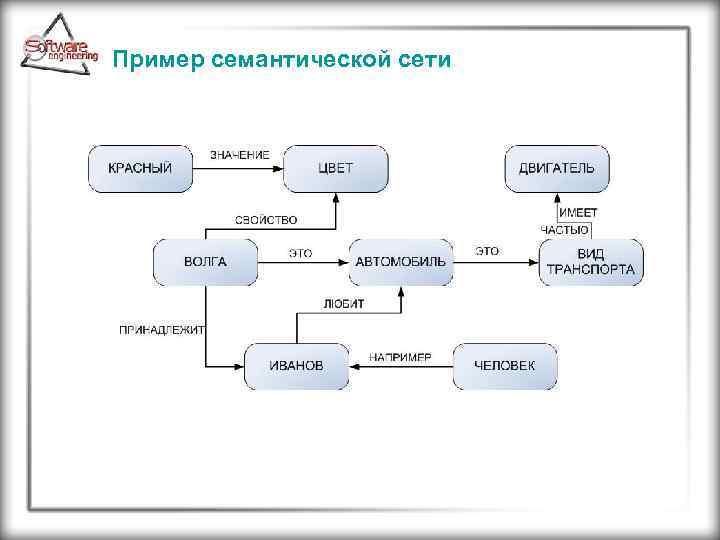 Software engineering

Пример семантической сети

КРАСНЫЙ

ЗНАЧЕНИЕ

ЦВЕТ

ДВИГАТЕЛЬ

СВОЙСТВО

ИМЕЕТ

ЧАСТЬЮ

ВОЛГА

ЭТО

АВТОМОБИЛЬ

ЭТО

ВИД ТРАНСПОРТА

ЛЮБИТ

ПРИНАДЛЕЖИТ

ИВАНОВ

НАПРИМЕР

ЧЕЛОВЕК